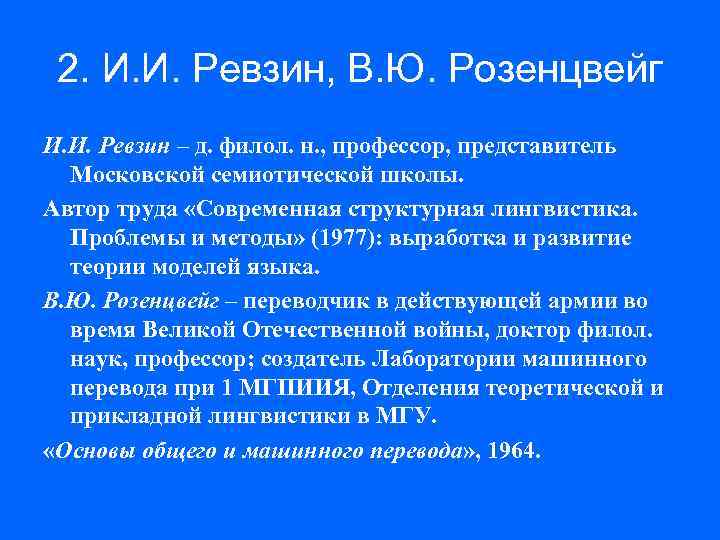 2. И.И. Ревзин, В.Ю. Розенцвейг

И.И. Ревзин – д. филол. н., профессор, представитель Московской семиотической школы.

Автор труда «Современная структурная лингвистика. Проблемы и методы» (1977): выработка и развитие теории моделей языка.

В.Ю. Розенцвейг – переводчик в действующей армии во время Великой Отечественной войны, доктор филол. наук, профессор; создатель Лаборатории машинного перевода при 1 МГПИИЯ, Отделения теоретической и прикладной лингвистики в МГУ.

«Основы общего и машинного перевода», 1964.